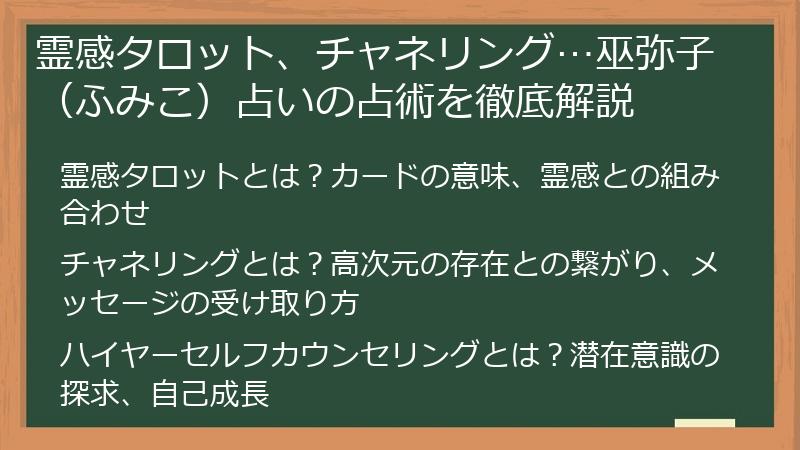 霊感タロット、チャネリング…巫弥子（ふみこ）占いの占術を徹底解説

霊感タロットとは？カードの意味、霊感との組み合わせ

チャネリングとは？高次元の存在との繋がり、メッセージの受け取り方

ハイヤーセルフカウンセリングとは？潜在意識の探求、自己成長